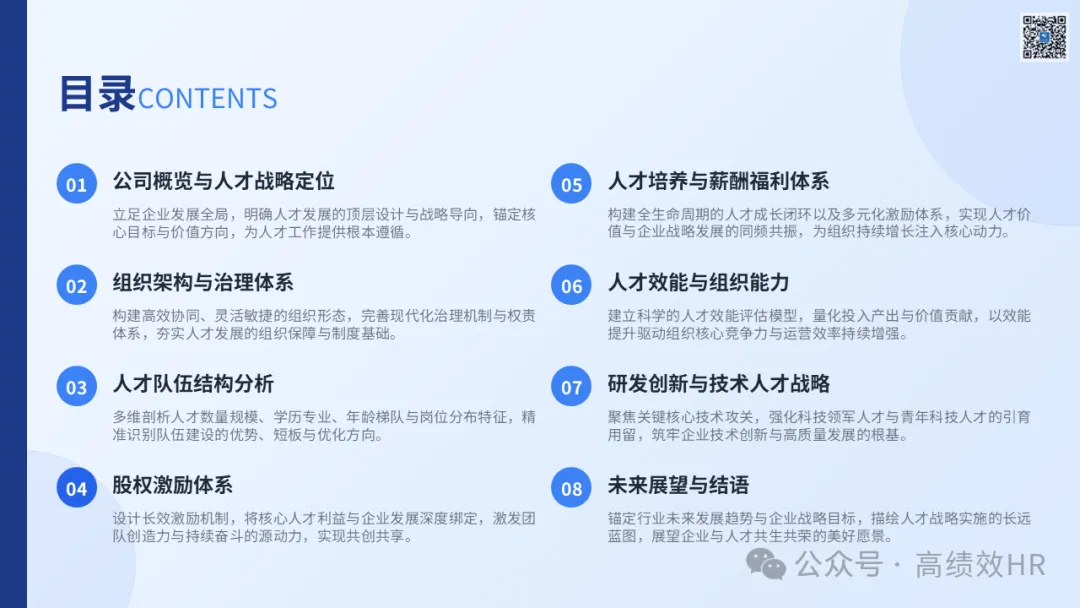 目录CONTENTS

01 公司概览与人才战略定位

立足企业发展全局，明确人才发展的顶层设计与战略导向，锚定核心目标与价值方向，为人才工作提供根本遵循。

02 组织架构与治理体系

构建高效协同、灵活敏捷的组织形态，完善现代化治理机制与权责体系，夯实人才发展的组织保障与制度基础。

03 人才队伍结构分析

多维剖析人才数量规模、学历专业、年龄梯队与岗位分布特征，精准识别队伍建设的优势、短板与优化方向。

04 股权激励体系

设计长效激励机制，将核心人才利益与企业发展深度绑定，激发团队创造力与持续奋斗的源动力，实现共创共享。

05 人才培养与薪酬福利体系

构建全生命周期的人才成长闭环以及多元化激励体系，实现人才价值与企业战略发展的同频共振，为组织持续增长注入核心动力。

06 人才效能与组织能力

建立科学的人才效能评估模型，量化投入产出与价值贡献，以效能提升驱动组织核心竞争力与运营效率持续增强。

07 研发创新与技术人才战略

聚焦关键核心技术攻关，强化科技领军人才与青年科技人才的引育用留，筑牢企业技术创新与高质量发展的根基。

08 未来展望与结语

锚定行业未来发展趋势与企业战略目标，描绘人才战略实施的长远蓝图，展望企业与人才共生共荣的美好愿景。

公众号 · 高绩效HR